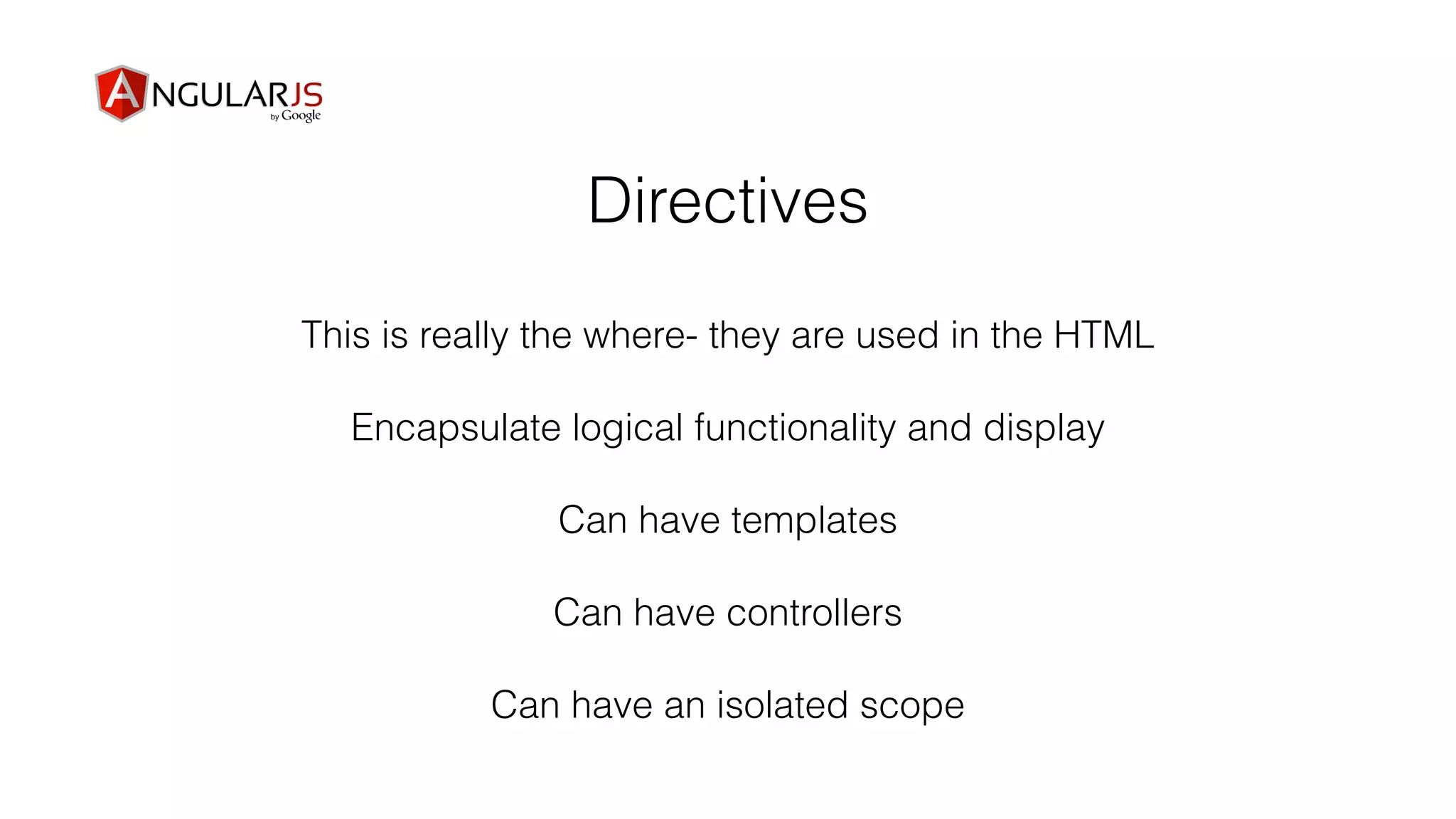 ANGULARJS
by Google

Directives

This is really the where- they are used in the HTML

Encapsulate logical functionality and display

Can have templates

Can have controllers

Can have an isolated scope